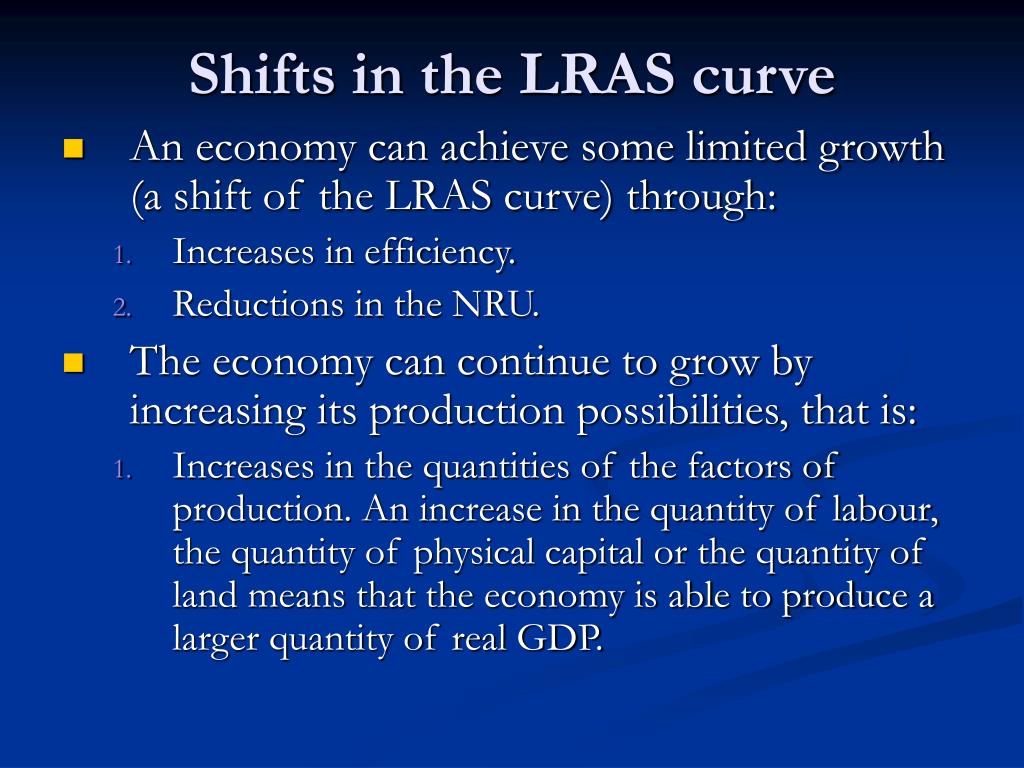 Shifts in the LRAS curve

An economy can achieve some limited growth (a shift of the LRAS curve) through:

1. Increases in efficiency.
2. Reductions in the NRU.

The economy can continue to grow by increasing its production possibilities, that is:

1. Increases in the quantities of the factors of production. An increase in the quantity of labour, the quantity of physical capital or the quantity of land means that the economy is able to produce a larger quantity of real GDP.